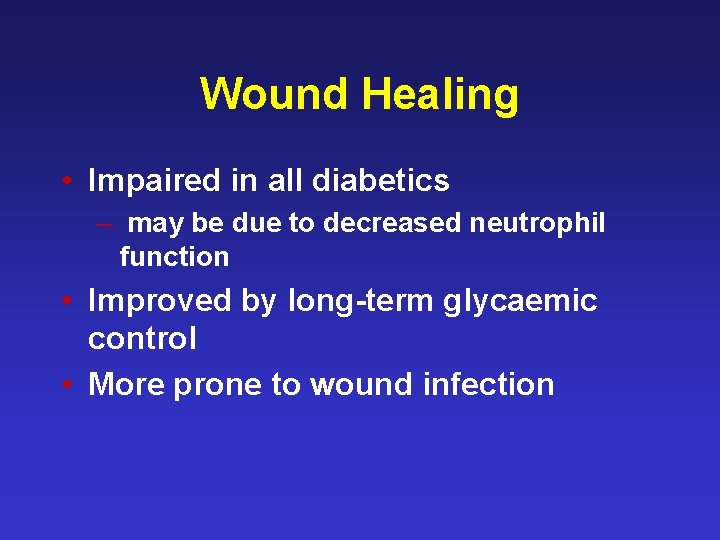 Wound Healing

• Impaired in all diabetics
– may be due to decreased neutrophil function

• Improved by long-term glycaemic control

• More prone to wound infection